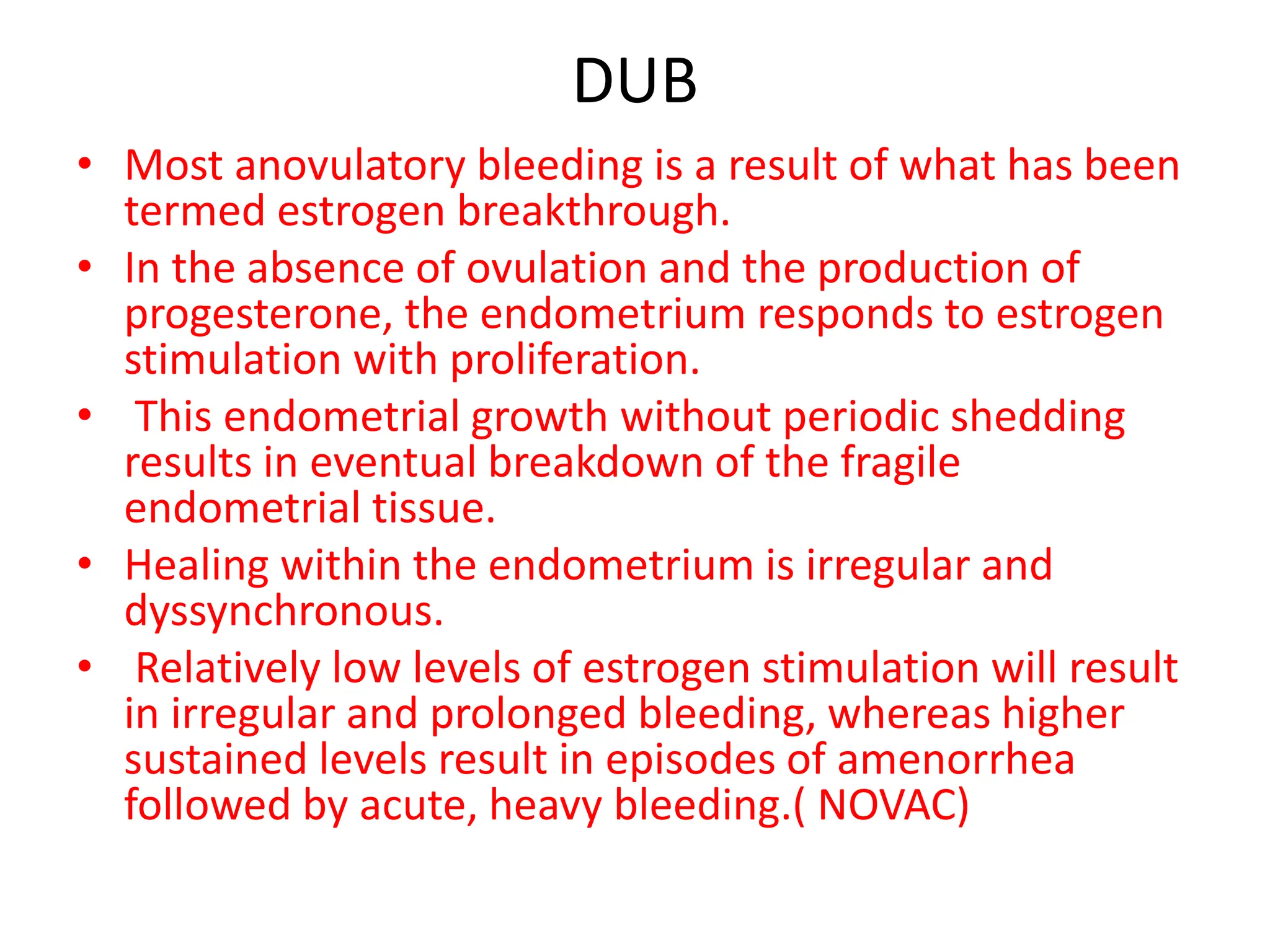 DUB

• Most anovulatory bleeding is a result of what has been termed estrogen breakthrough.
• In the absence of ovulation and the production of progesterone, the endometrium responds to estrogen stimulation with proliferation.
• This endometrial growth without periodic shedding results in eventual breakdown of the fragile endometrial tissue.
• Healing within the endometrium is irregular and dyssynchronous.
• Relatively low levels of estrogen stimulation will result in irregular and prolonged bleeding, whereas higher sustained levels result in episodes of amenorrhea followed by acute, heavy bleeding.( NOVAC)